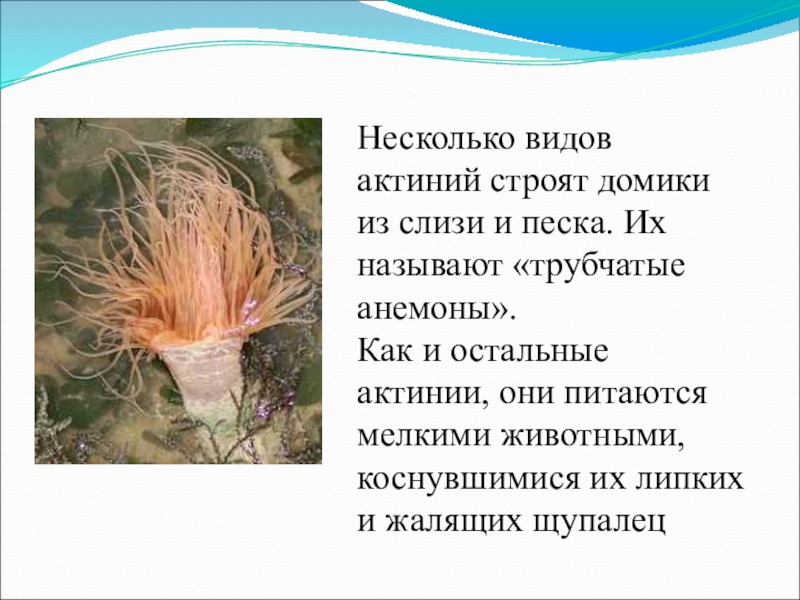 Несколько видов актиний строят домики из слизи и песка. Их называют «трубчатые анемоны».
Как и остальные актинии, они питаются мелкими животными, коснувшимися их липких и жалящих щупалец